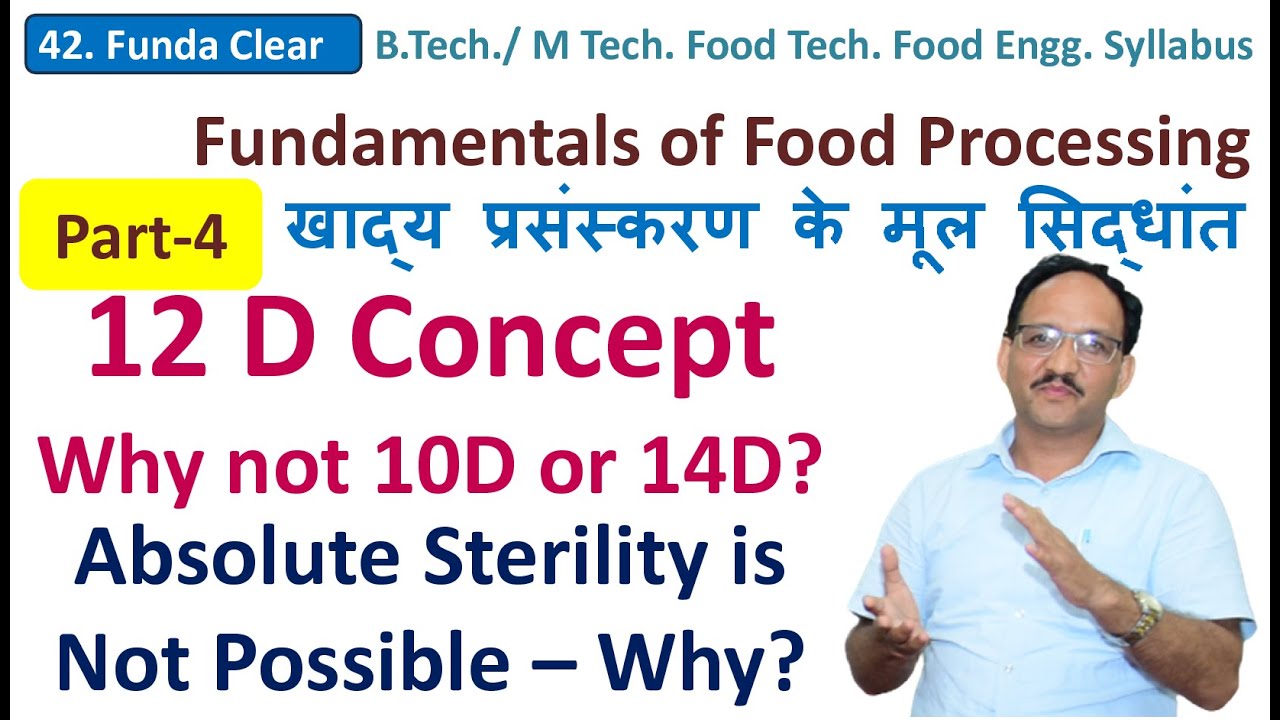 42. Funda Clear

B.Tech./ M Tech. Food Tech. Food Engg. Syllabus

Fundamentals of Food Processing

Part-4

खाद्य प्रसंस्करण के मूल सिद्धांत

12 D Concept

Why not 10D or 14D?

Absolute Sterility is Not Possible – Why?